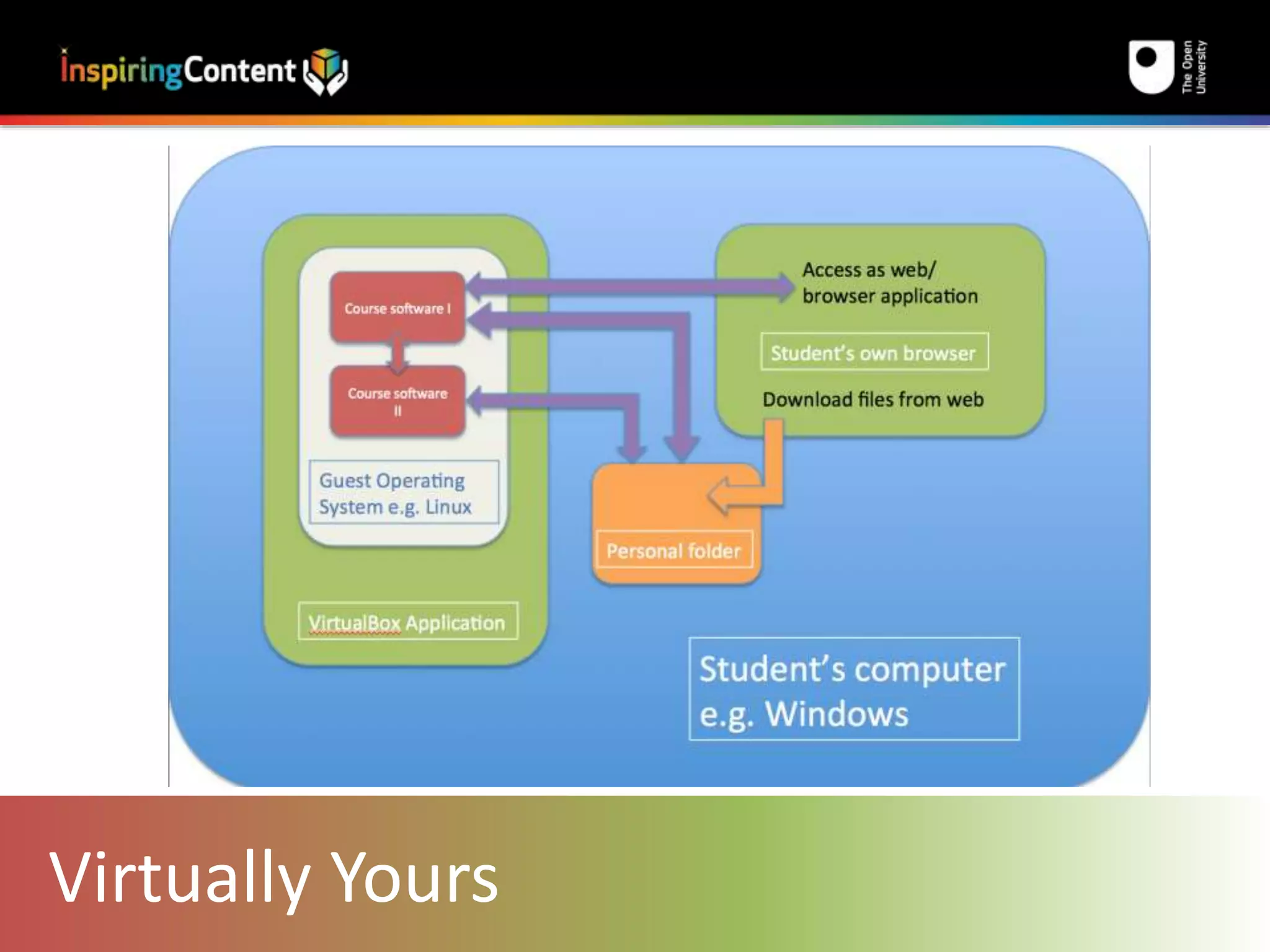 InspiringContent

The Open University

Course software I

Course software II

Guest Operating System e.g. Linux

VirtualBox Application

Access as web/ browser application

Student's own browser

Download files from web

Personal folder

Student's computer e.g. Windows

Virtually Yours